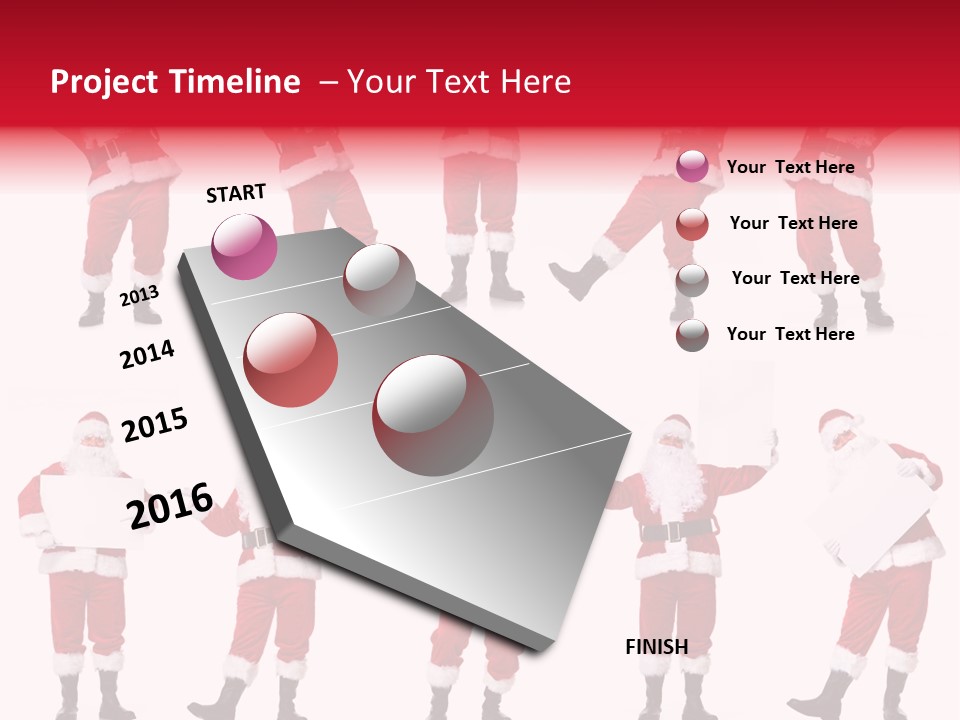 Project Timeline – Your Text Here

START

2013

2014

2015

2016

FINISH

Your Text Here

Your Text Here

Your Text Here

Your Text Here